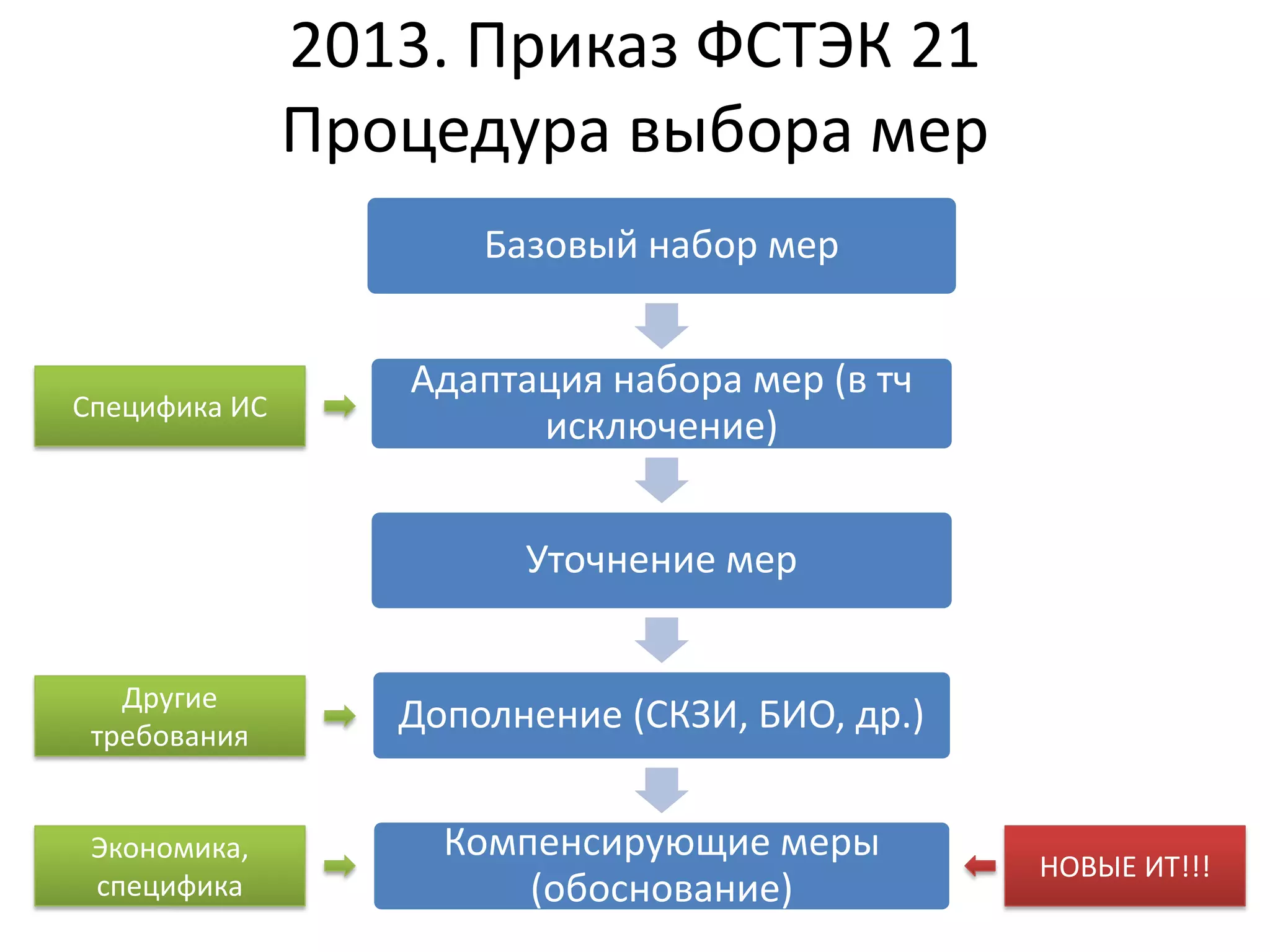 2013. Приказ ФСТЭК 21
Процедура выбора мер

Базовый набор мер

Специфика ИС

Адаптация набора мер (в тч исключение)

Уточнение мер

Другие требования

Дополнение (СКЗИ, БИО, др.)

Экономика, специфика

Компенсирующие меры (обоснование)

НОВЫЕ ИТ!!!